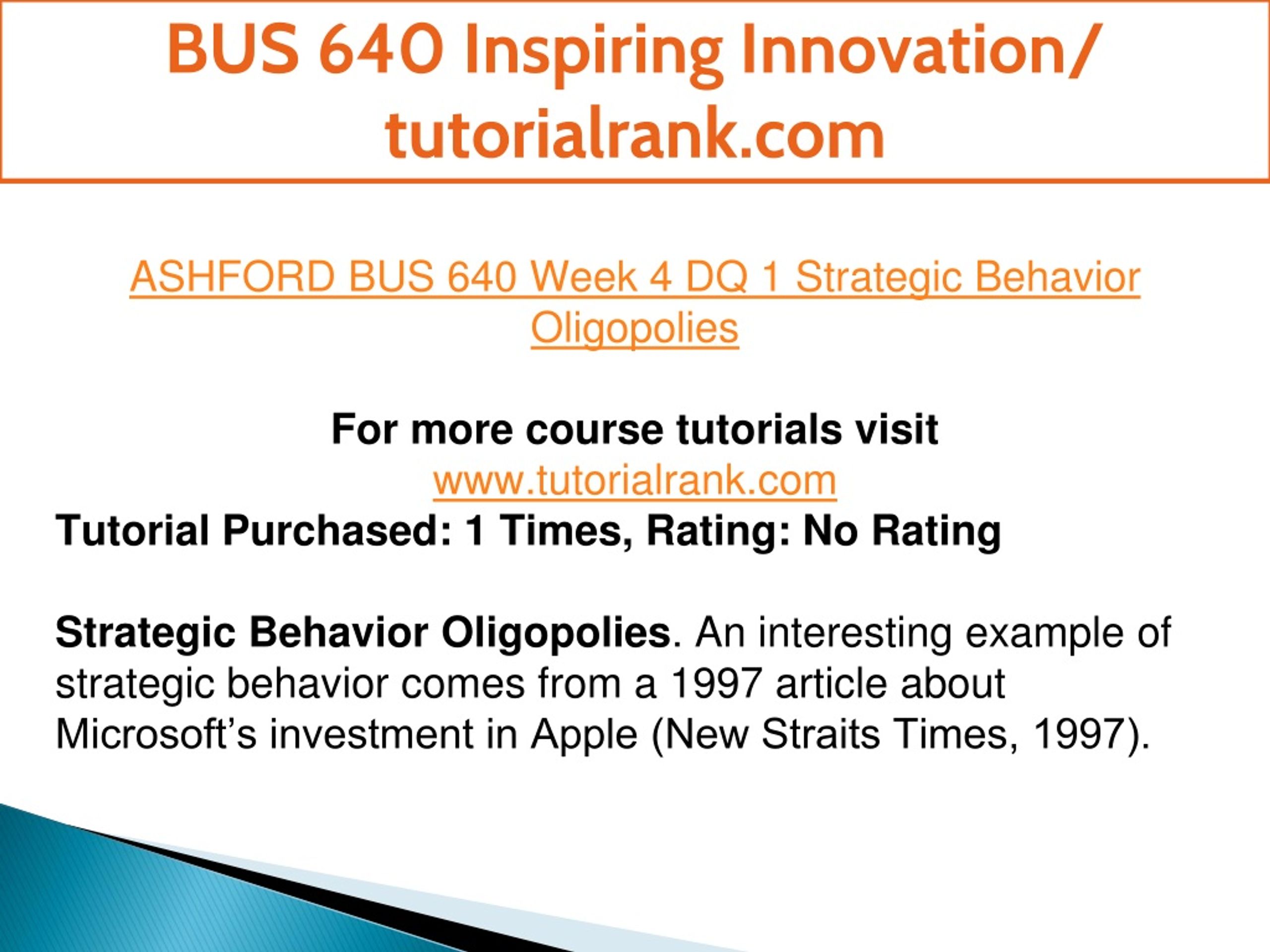 BUS 640 Inspiring Innovation/ tutorialrank.com

ASHFORD BUS 640 Week 4 DQ 1 Strategic Behavior Oligopolies

For more course tutorials visit
www.tutorialrank.com
Tutorial Purchased: 1 Times, Rating: No Rating

Strategic Behavior Oligopolies. An interesting example of strategic behavior comes from a 1997 article about Microsoft's investment in Apple (New Straits Times, 1997).